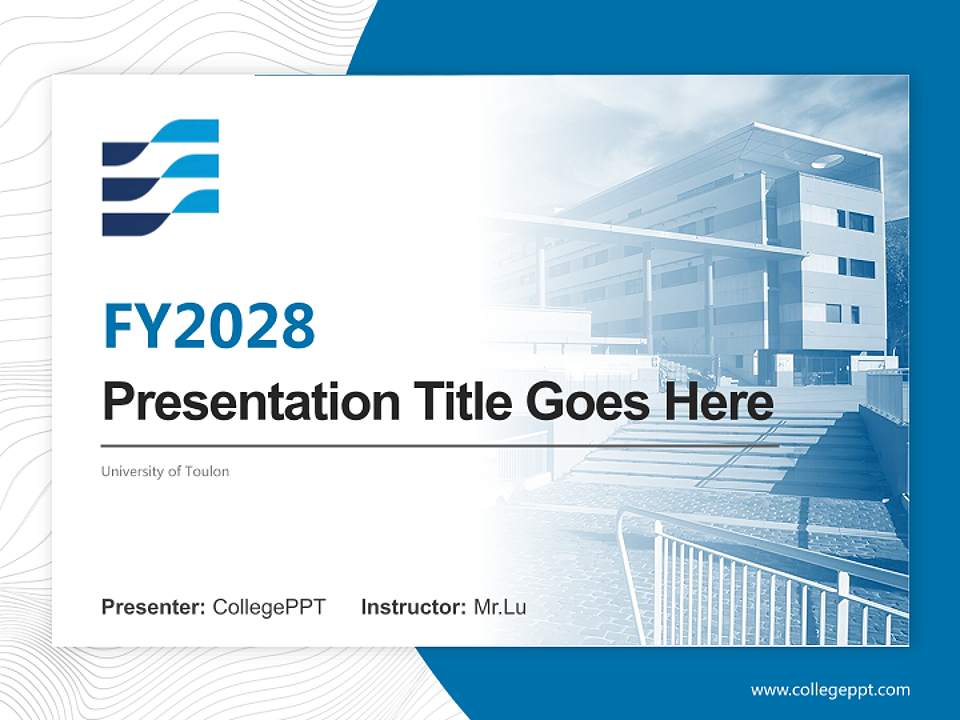 FY2028

Presentation Title Goes Here

University of Toulon

Presenter: CollegePPT Instructor: Mr.Lu

www.collegeppt.com